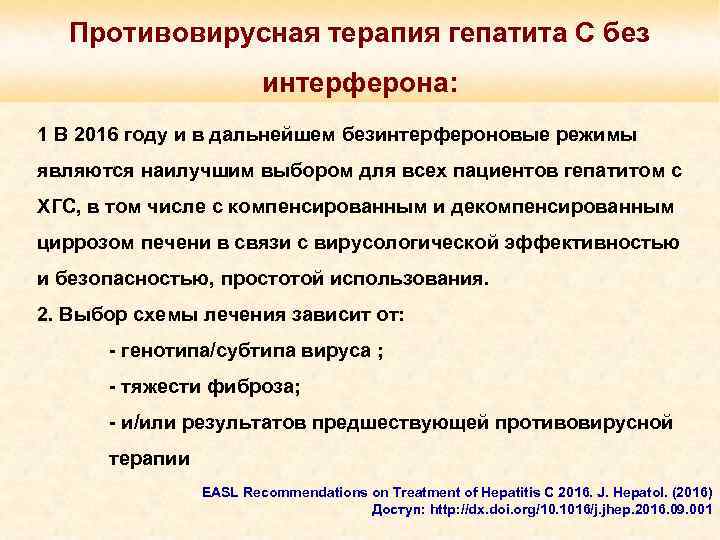 Противовирусная терапия гепатита С без интерферона:

1 В 2016 году и в дальнейшем безинтерфероновые режимы являются наилучшим выбором для всех пациентов гепатитом с ХГС, в том числе с компенсированным и декомпенсированным циррозом печени в связи с вирусологической эффективностью и безопасностью, простотой использования.

2. Выбор схемы лечения зависит от:

- генотипа/субтипа вируса ;

- тяжести фиброза;

- и/или результатов предшествующей противовирусной терапии

EASL Recommendations on Treatment of Hepatitis C 2016. J. Hepatol. (2016)
Доступ: http://dx.doi.org/10.1016/j.jhep.2016.09.001